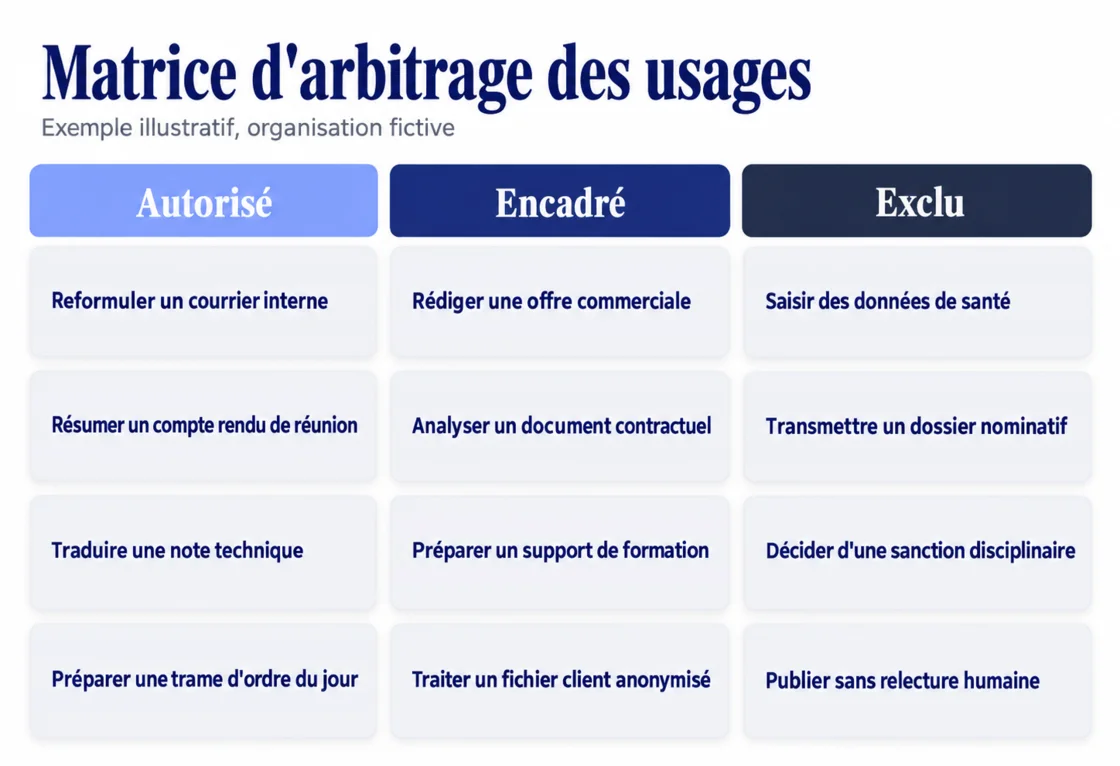 Matrice d'arbitrage des usages

Exemple illustratif, organisation fictive

| Autorisé | Encadré | Exclu |
|---|---|---|
| Reformuler un courrier interne | Rédiger une offre commerciale | Saisir des données de santé |
| Résumer un compte rendu de réunion | Analyser un document contractuel | Transmettre un dossier nominatif |
| Traduire une note technique | Préparer un support de formation | Décider d'une sanction disciplinaire |
| Préparer une trame d'ordre du jour | Traiter un fichier client anonymisé | Publier sans relecture humaine |